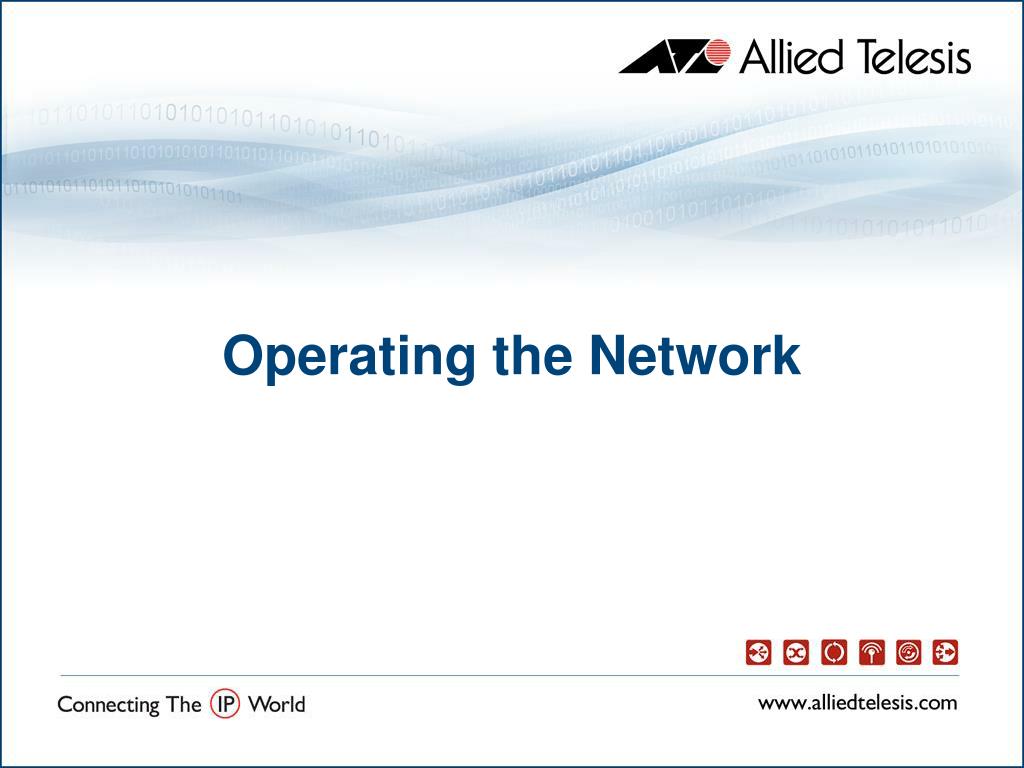 Allied Telesis

Operating the Network

Connecting The IP World

www.alliedtelesis.com